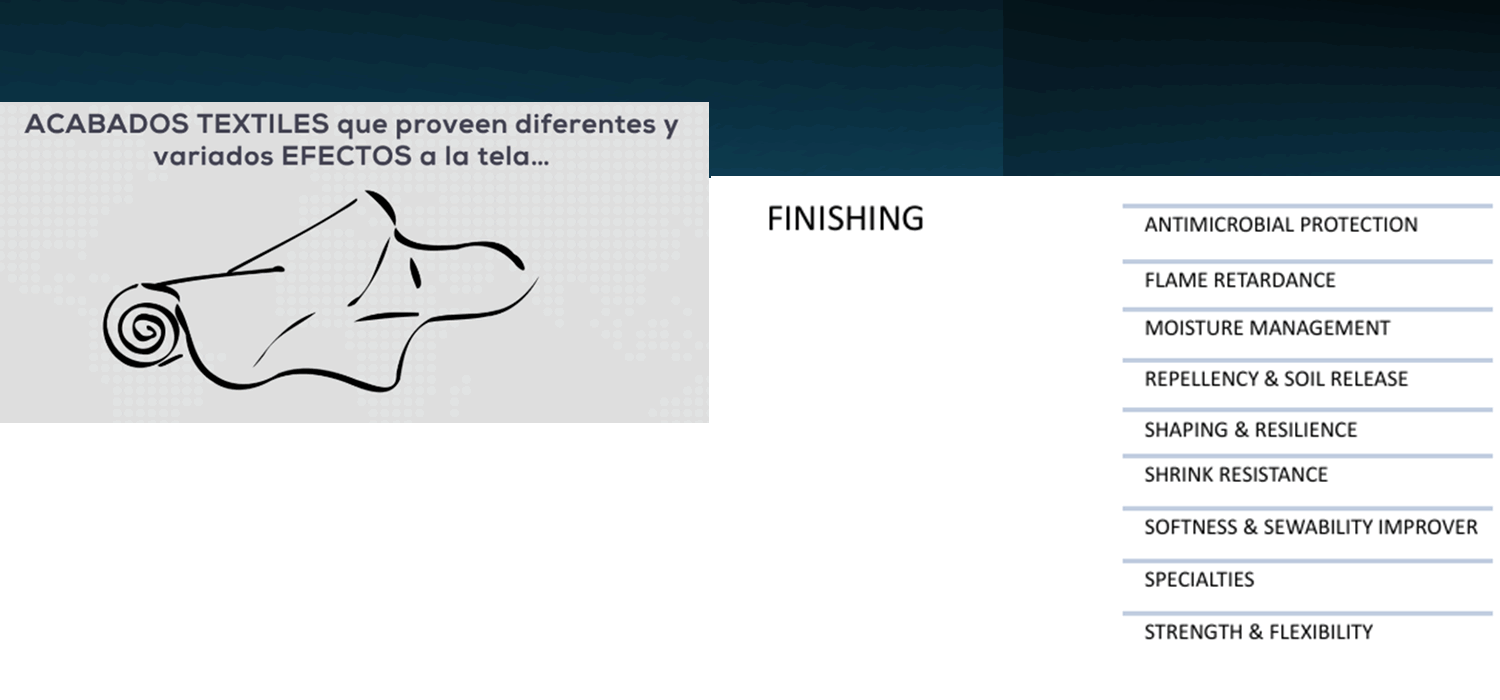 ACABADOS TEXTILES que proveen diferentes y variados EFECTOS a la tela...

FINISHING

ANTIMICROBIAL PROTECTION

FLAME RETARDANCE

MOISTURE MANAGEMENT

REPELLENCY & SOIL RELEASE

SHAPING & RESILIENCE

SHRINK RESISTANCE

SOFTNESS & SEWABILITY IMPROVER

SPECIALTIES

STRENGTH & FLEXIBILITY